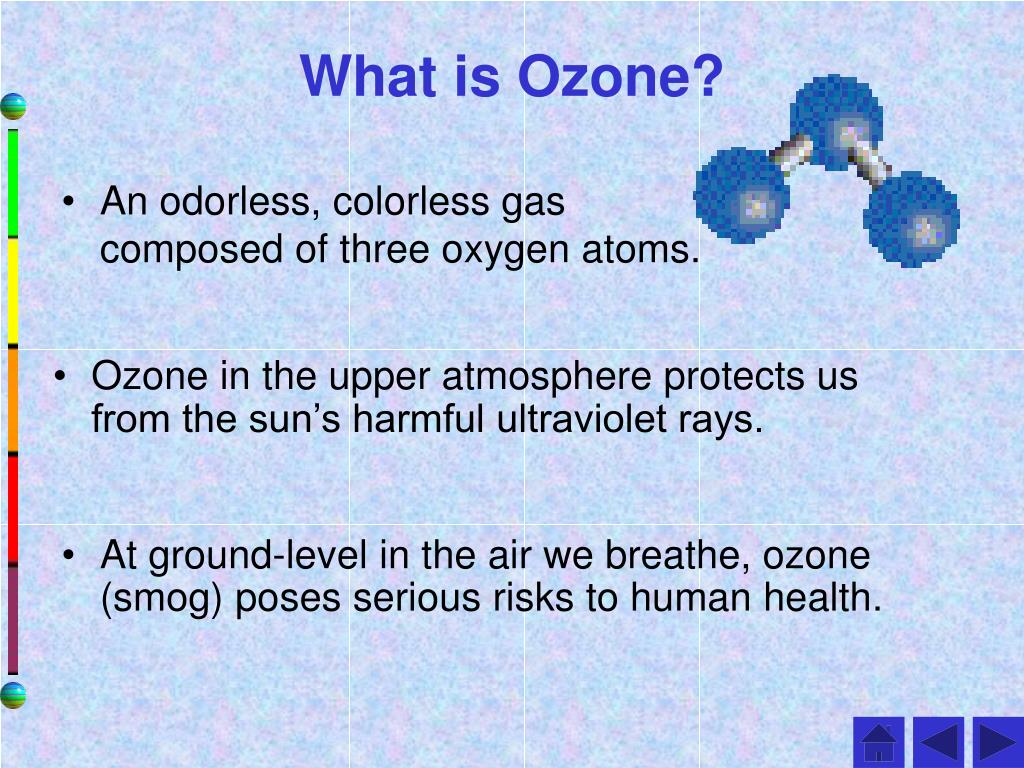 What is Ozone?

• An odorless, colorless gas composed of three oxygen atoms.

• Ozone in the upper atmosphere protects us from the sun’s harmful ultraviolet rays.

• At ground-level in the air we breathe, ozone (smog) poses serious risks to human health.